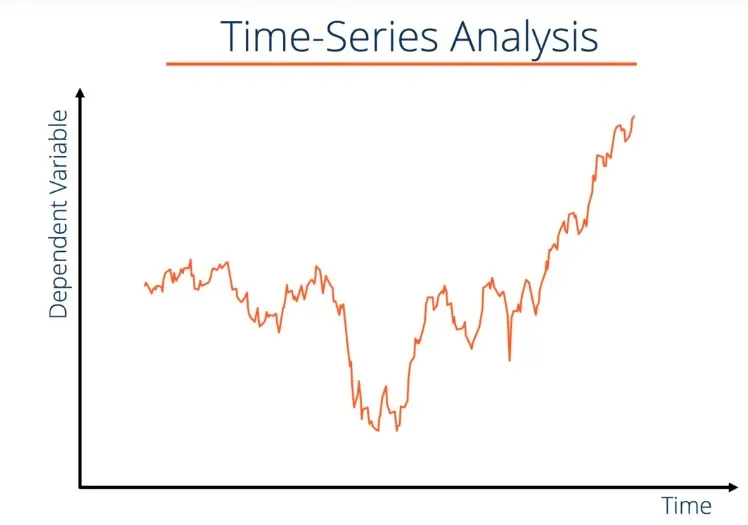 Time-Series Analysis

Dependent Variable

Time